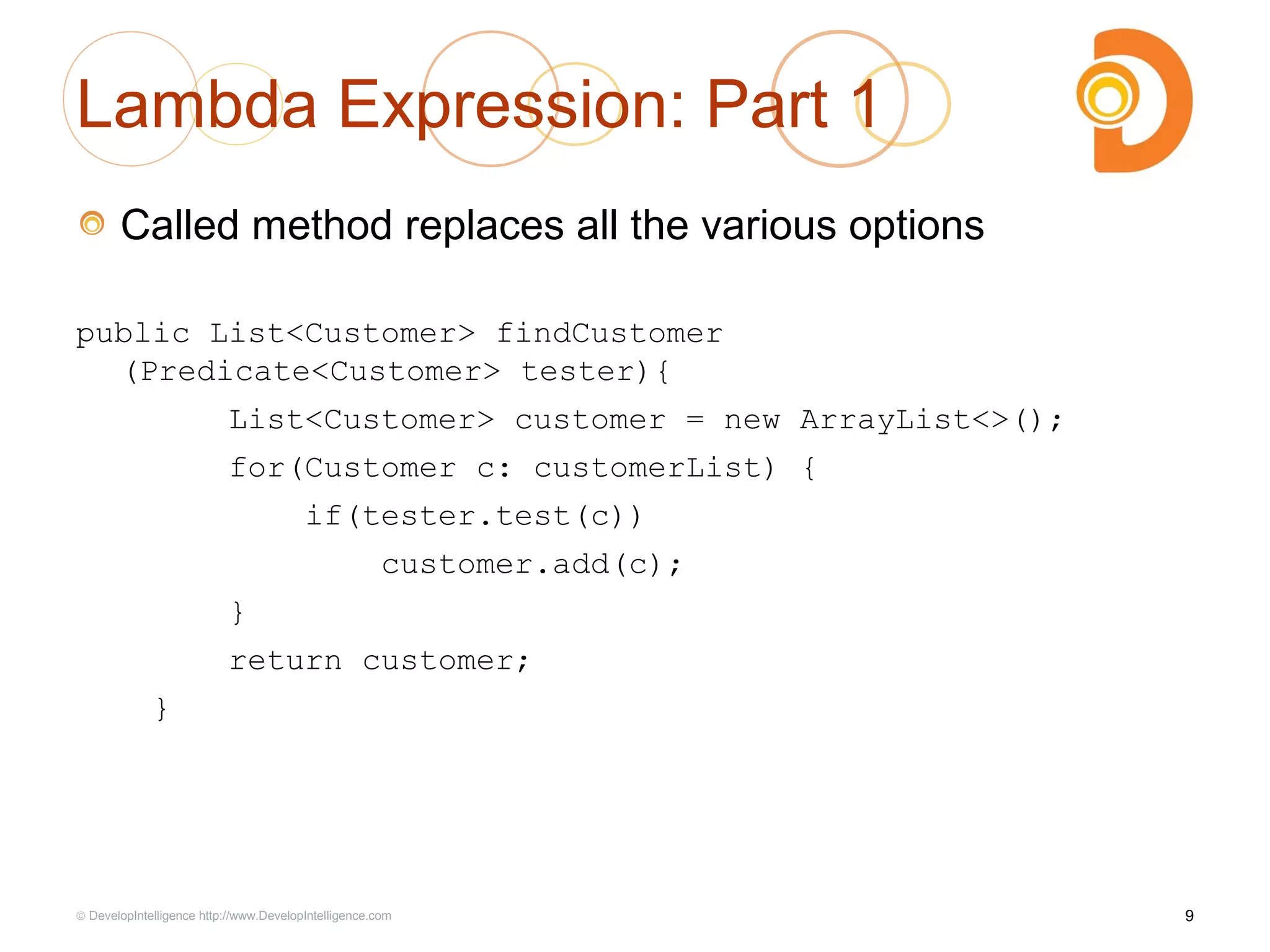 Lambda Expression: Part 1

Called method replaces all the various options

public List<Customer> findCustomer
(Predicate<Customer> tester){
List<Customer> customer = new ArrayList<>();
for(Customer c: customerList) {
if(tester.test(c))
customer.add(c);
}
return customer;
}

© DevelopIntelligence http://www.DevelopIntelligence.com

9